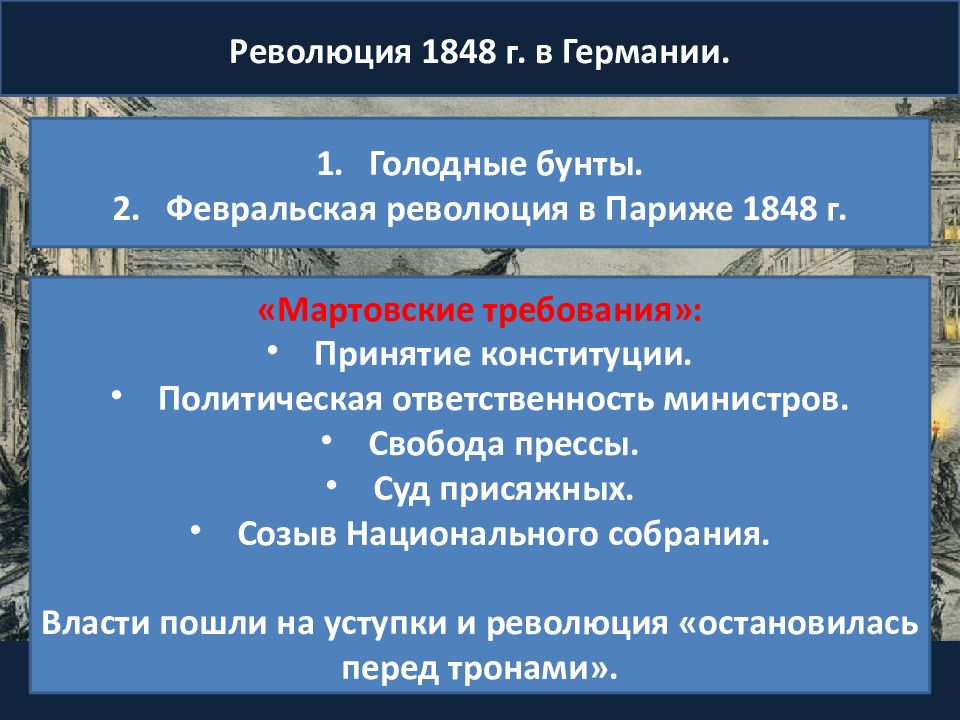 Революция 1848 г. в Германии.

1. Голодные бунты.
2. Февральская революция в Париже 1848 г.

«Мартовские требования»:
• Принятие конституции.
• Политическая ответственность министров.
• Свобода прессы.
• Суд присяжных.
• Созыв Национального собрания.

Власти пошли на уступки и революция «остановилась перед тронами».